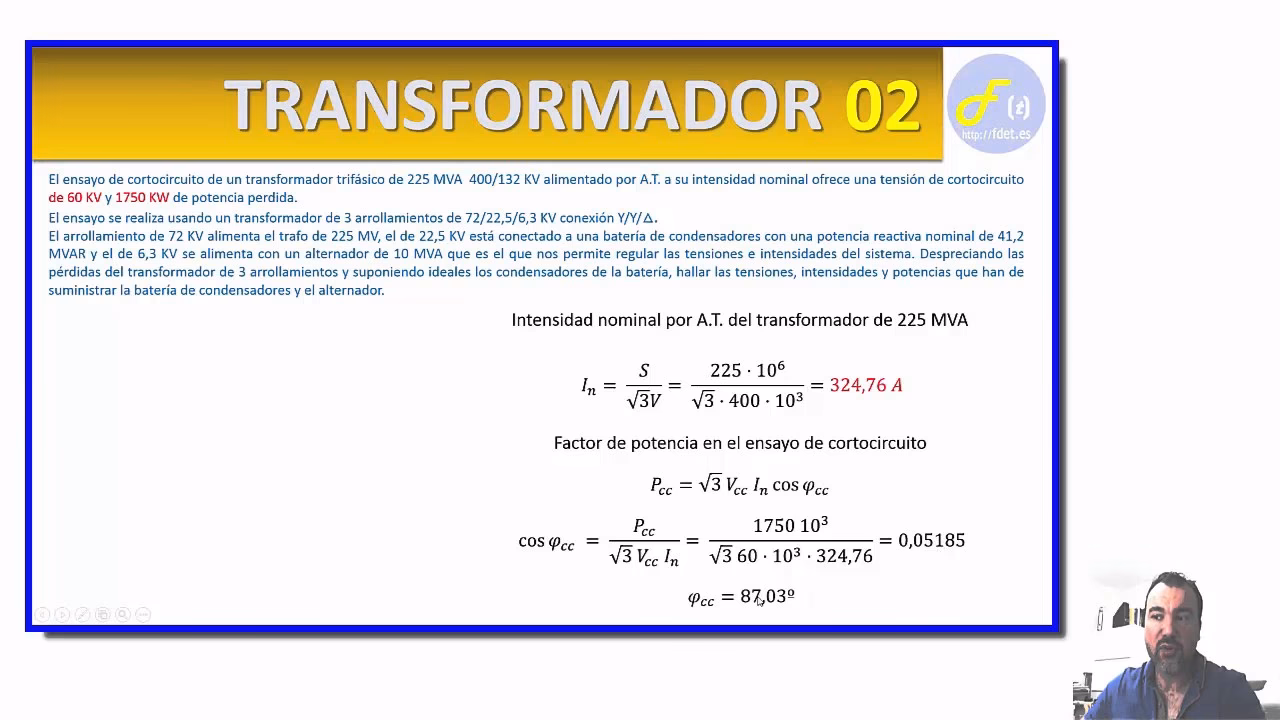 TRANSFORMADOR 02

$\mathcal{F}(t)$
http://fdet.es

El ensayo de cortocircuito de un transformador trifásico de 225 MVA 400/132 KV alimentado por A.T. a su intensidad nominal ofrece una tensión de cortocircuito de 60 KV y 1750 KW de potencia perdida.

El ensayo se realiza usando un transformador de 3 arrollamientos de 72/22,5/6,3 KV conexión Y/Y/Δ.

El arrollamiento de 72 KV alimenta el trafo de 225 MV, el de 22,5 KV está conectado a una batería de condensadores con una potencia reactiva nominal de 41,2 MVAR y el de 6,3 KV se alimenta con un alternador de 10 MVA que es el que nos permite regular las tensiones e intensidades del sistema. Despreciando las pérdidas del transformador de 3 arrollamientos y suponiendo ideales los condensadores de la batería, hallar las tensiones, intensidades y potencias que han de suministrar la batería de condensadores y el alternador.

Intensidad nominal por A.T. del transformador de 225 MVA

$I_n = \frac{S}{\sqrt{3}V} = \frac{225 \cdot 10^6}{\sqrt{3} \cdot 400 \cdot 10^3} = 324,76\ A$

Factor de potencia en el ensayo de cortocircuito

$P_{cc} = \sqrt{3}\, V_{cc}\, I_n \cos\varphi_{cc}$

$\cos\varphi_{cc} = \frac{P_{cc}}{\sqrt{3}\, V_{cc}\, I_n} = \frac{1750\ 10^3}{\sqrt{3}\ 60 \cdot 10^3 \cdot 324,76} = 0,05185$

$\varphi_{cc} = 87,03º$